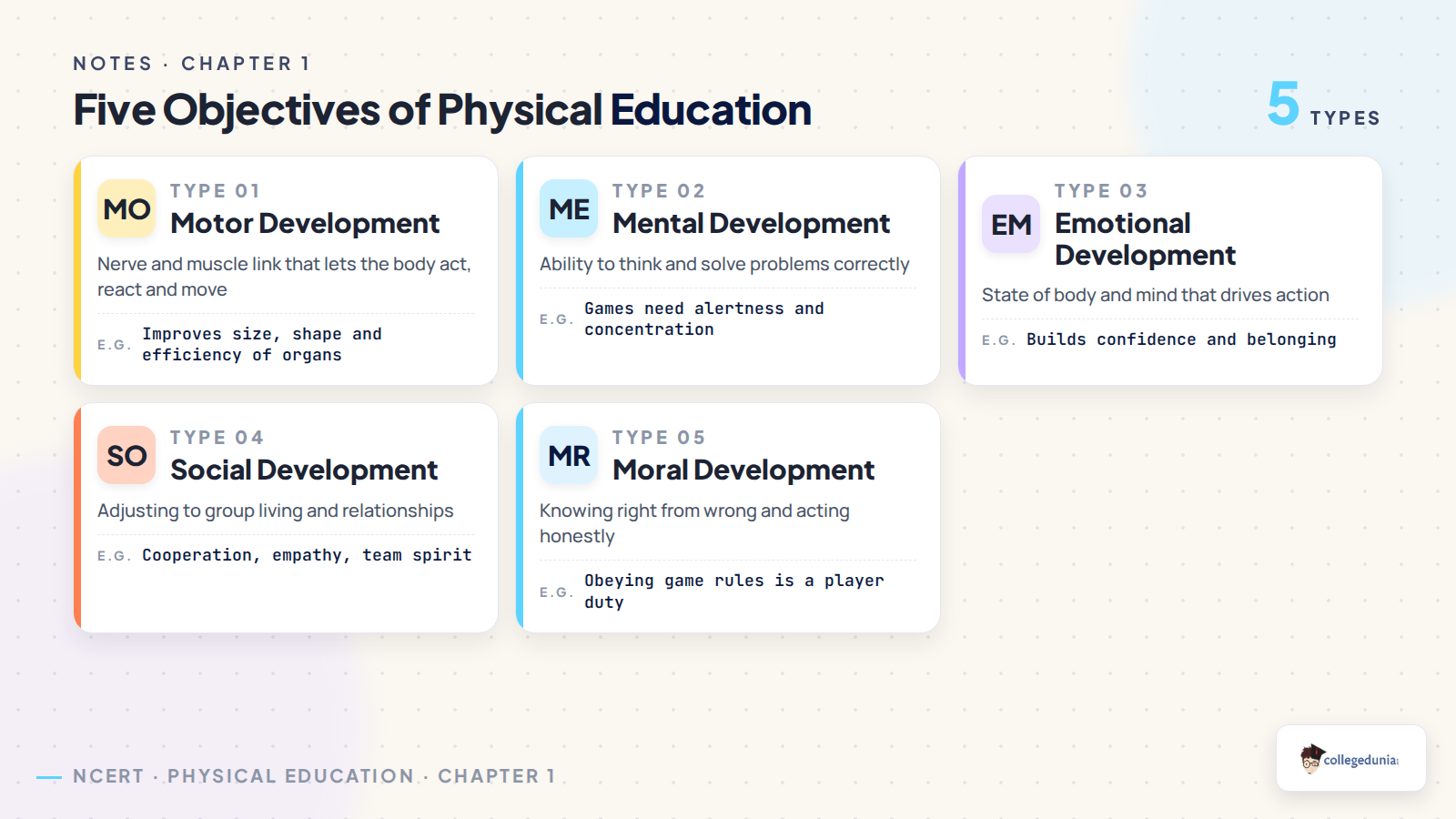 NOTES · CHAPTER 1

Five Objectives of Physical Education

5 TYPES

MO TYPE 01
Motor Development

Nerve and muscle link that lets the body act, react and move

E.G. Improves size, shape and efficiency of organs

ME TYPE 02
Mental Development

Ability to think and solve problems correctly

E.G. Games need alertness and concentration

EM TYPE 03
Emotional Development

State of body and mind that drives action

E.G. Builds confidence and belonging

SO TYPE 04
Social Development

Adjusting to group living and relationships

E.G. Cooperation, empathy, team spirit

MR TYPE 05
Moral Development

Knowing right from wrong and acting honestly

E.G. Obeying game rules is a player duty

NCERT · PHYSICAL EDUCATION · CHAPTER 1

collegedunia